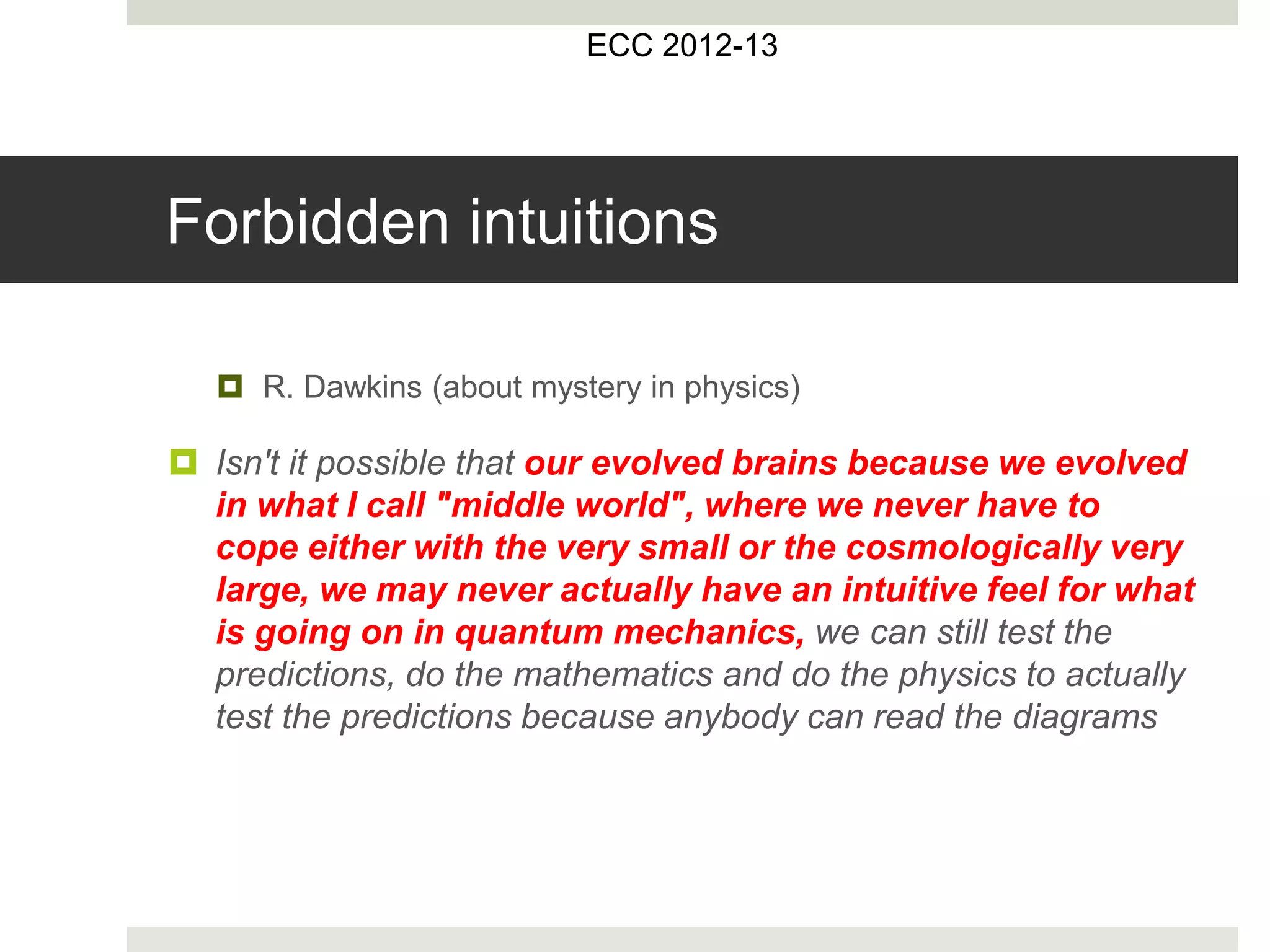 ECC 2012-13

Forbidden intuitions

R. Dawkins (about mystery in physics)

Isn't it possible that our evolved brains because we evolved in what I call "middle world", where we never have to cope either with the very small or the cosmologically very large, we may never actually have an intuitive feel for what is going on in quantum mechanics, we can still test the predictions, do the mathematics and do the physics to actually test the predictions because anybody can read the diagrams